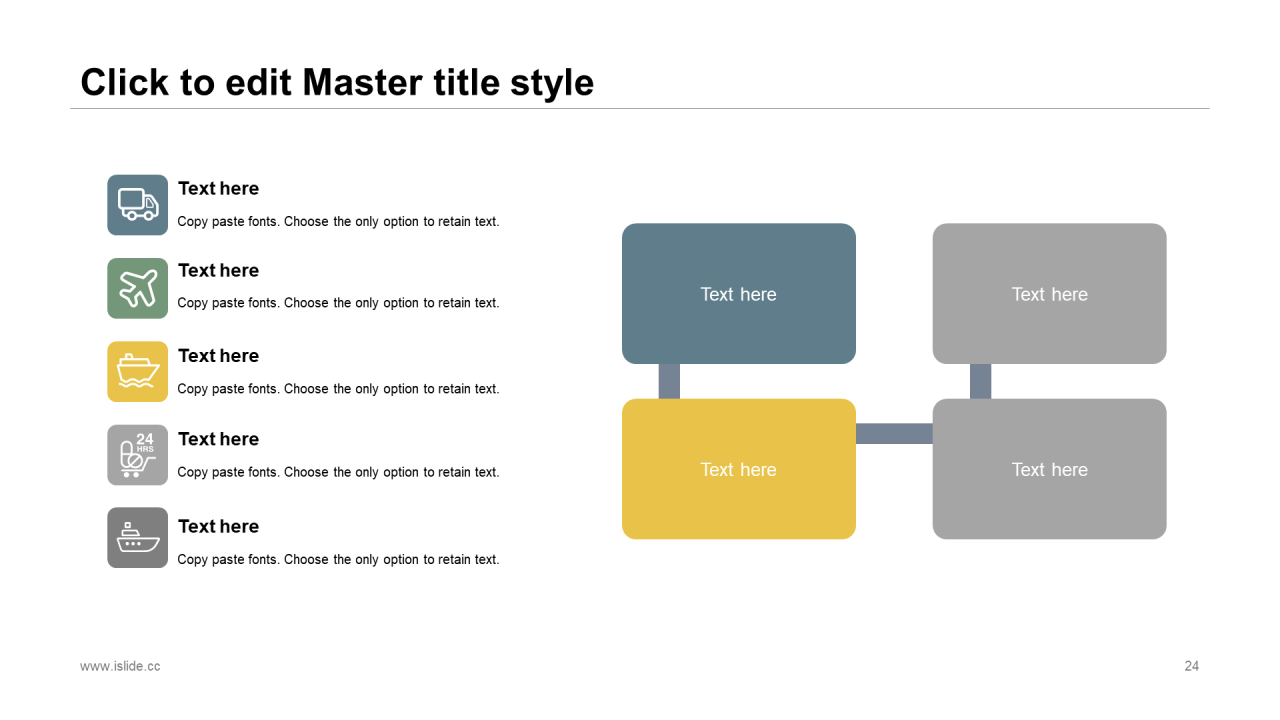 Click to edit Master title style

Text here
Copy paste fonts. Choose the only option to retain text.

Text here
Copy paste fonts. Choose the only option to retain text.

Text here
Copy paste fonts. Choose the only option to retain text.

24 HRS

Text here
Copy paste fonts. Choose the only option to retain text.

Text here
Copy paste fonts. Choose the only option to retain text.

Text here

Text here

Text here

Text here

www.islide.cc

24